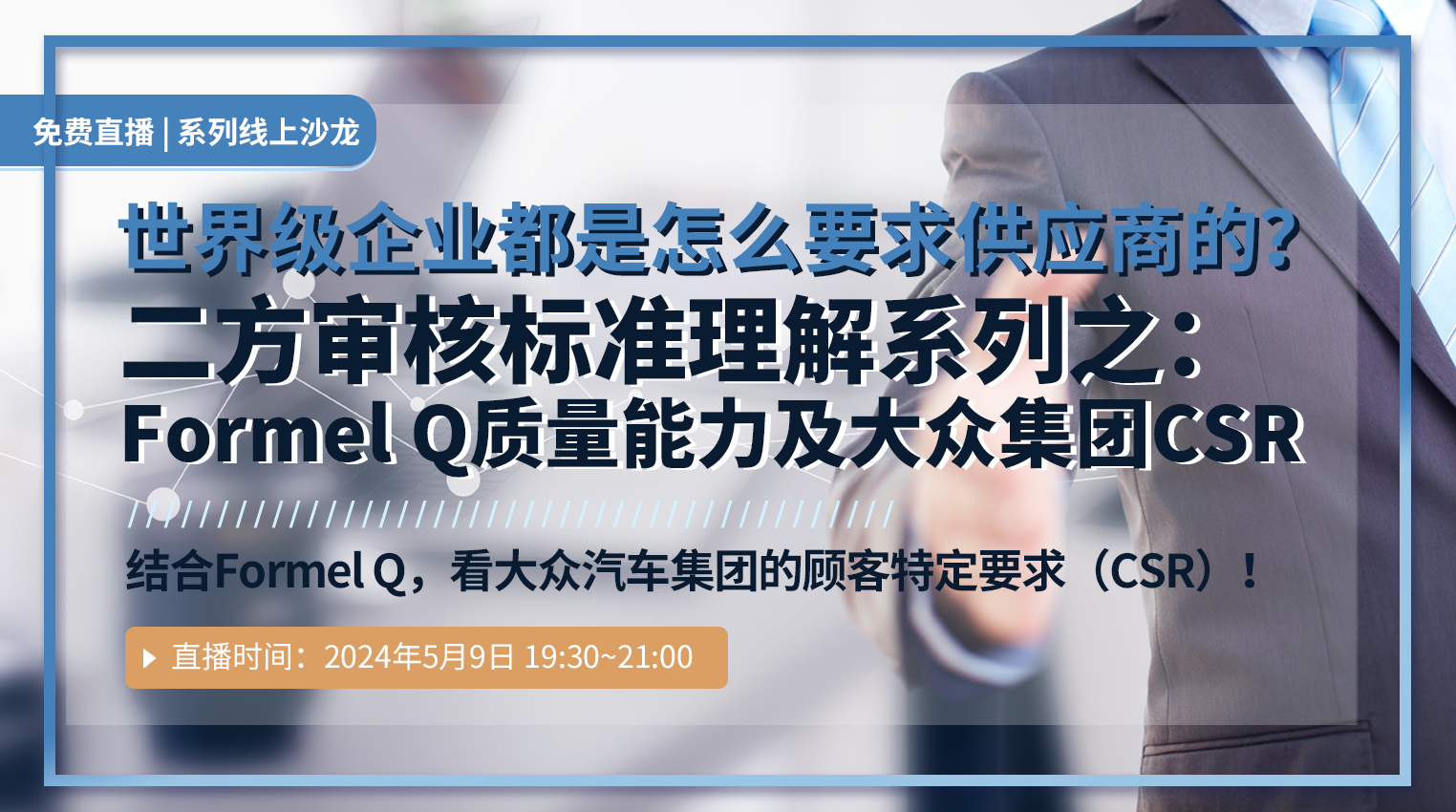 免费直播 | 系列线上沙龙

世界级企业都是怎么要求供应商的?
二方审核标准理解系列之:
Formel Q质量能力及大众集团CSR

结合Formel Q，看大众汽车集团的顾客特定要求（CSR）！

直播时间：2024年5月9日 19:30~21:00